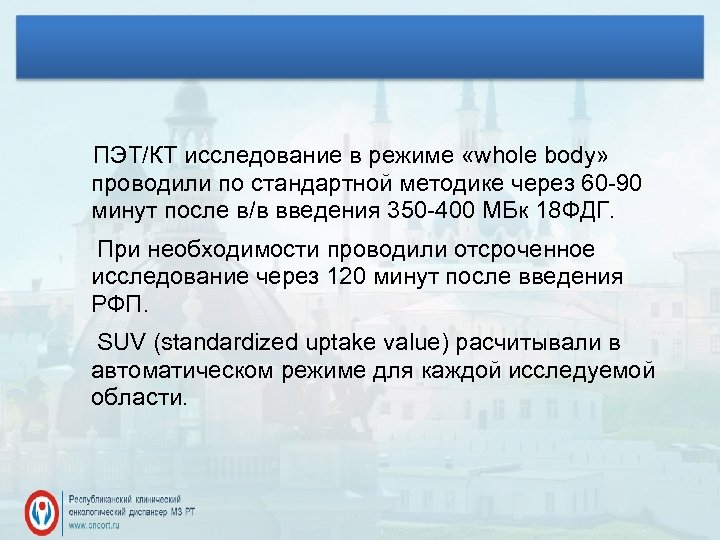 ПЭТ/КТ исследование в режиме «whole body» проводили по стандартной методике через 60-90 минут после в/в введения 350-400 МБк 18ФДГ.

При необходимости проводили отсроченное исследование через 120 минут после введения РФП.

SUV (standardized uptake value) расчитывали в автоматическом режиме для каждой исследуемой области.

Республиканский клинический онкологический диспансер МЗ РТ
www.oncort.ru